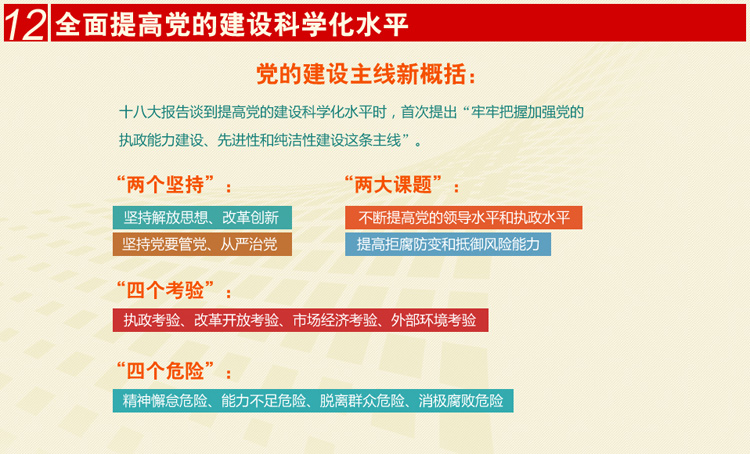 12 全面提高党的建设科学化水平

党的建设主线新概括：

十八大报告谈到提高党的建设科学化水平时，首次提出“牢牢把握加强党的执政能力建设、先进性和纯洁性建设这条主线”。

“两个坚持”：

坚持解放思想、改革创新

坚持党要管党、从严治党

“两大课题”：

不断提高党的领导水平和执政水平

提高拒腐防变和抵御风险能力

“四个考验”：

执政考验、改革开放考验、市场经济考验、外部环境考验

“四个危险”：

精神懈怠危险、能力不足危险、脱离群众危险、消极腐败危险